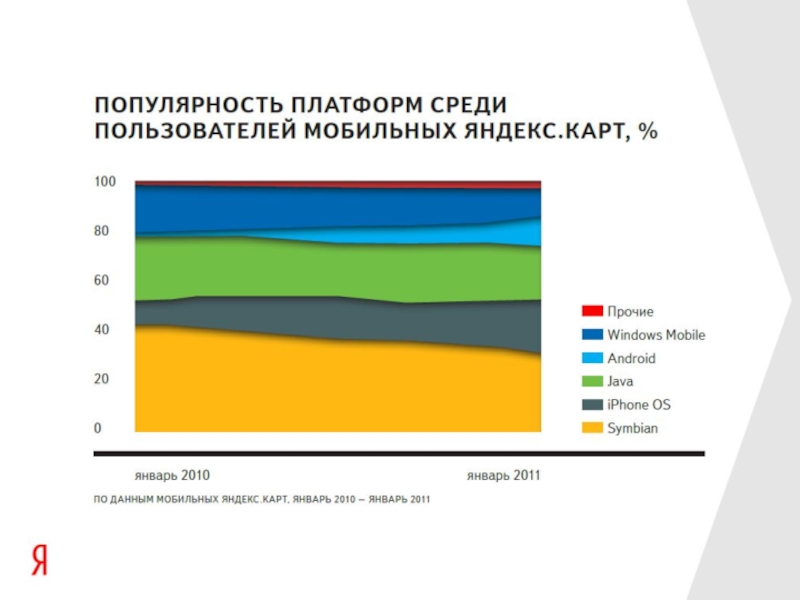 ПОПУЛЯРНОСТЬ ПЛАТФОРМ СРЕДИ ПОЛЬЗОВАТЕЛЕЙ МОБИЛЬНЫХ ЯНДЕКС.КАРТ, %

100
80
60
40
20
0

Прочие
Windows Mobile
Android
Java
iPhone OS
Symbian

январь 2010
январь 2011

ПО ДАННЫМ МОБИЛЬНЫХ ЯНДЕКС.КАРТ, ЯНВАРЬ 2010 – ЯНВАРЬ 2011

Я